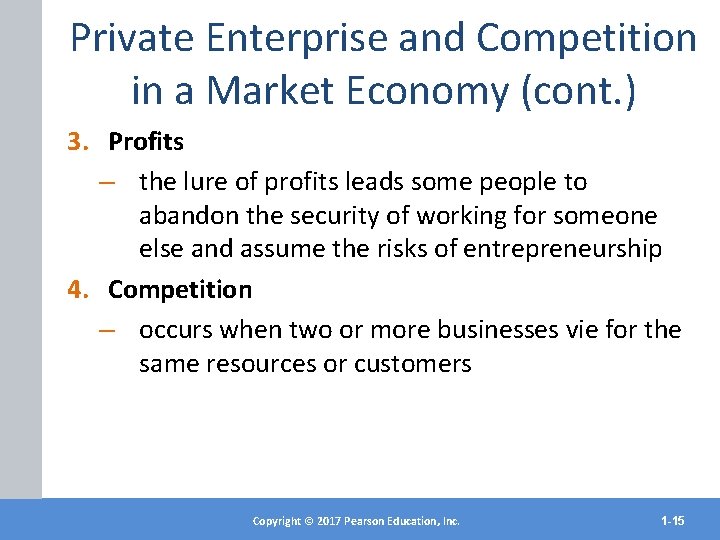 Private Enterprise and Competition in a Market Economy (cont.)

3. Profits

– the lure of profits leads some people to abandon the security of working for someone else and assume the risks of entrepreneurship

4. Competition

– occurs when two or more businesses vie for the same resources or customers

Copyright © 2017 Pearson Education, Inc.

1-15